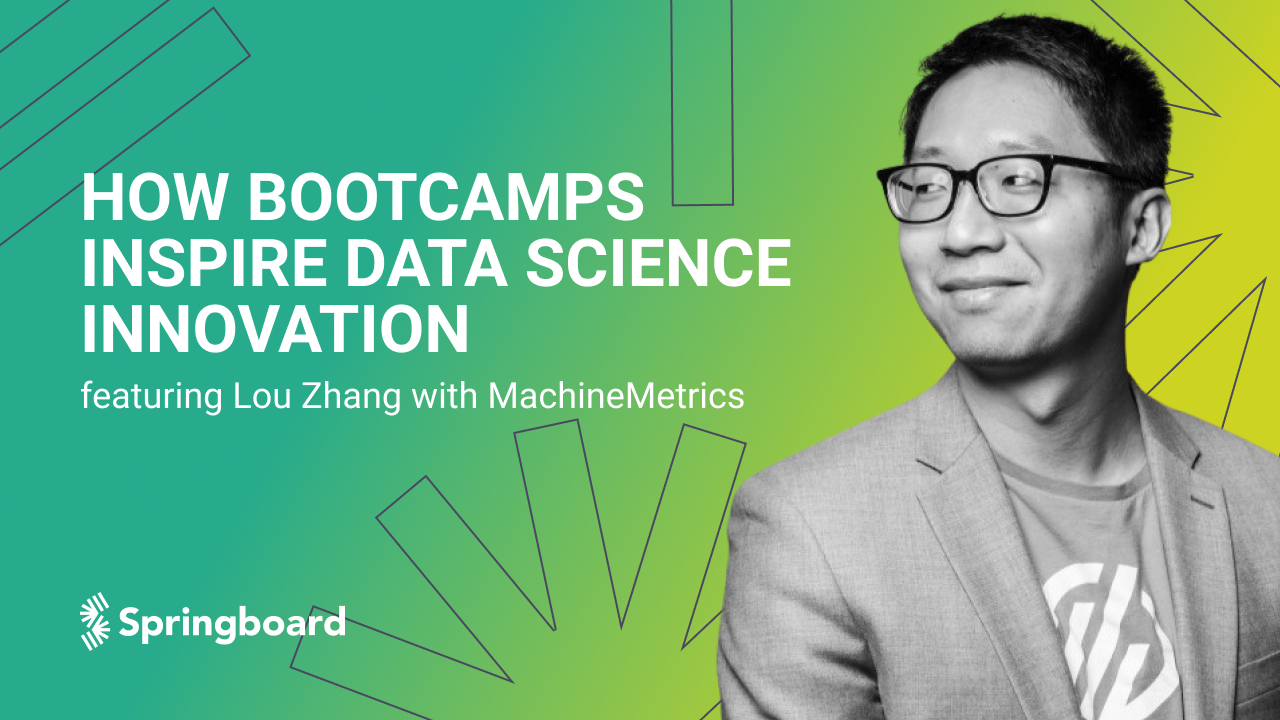 HOW BOOTCAMPS INSPIRE DATA SCIENCE INNOVATION

featuring Lou Zhang with MachineMetrics

Springboard